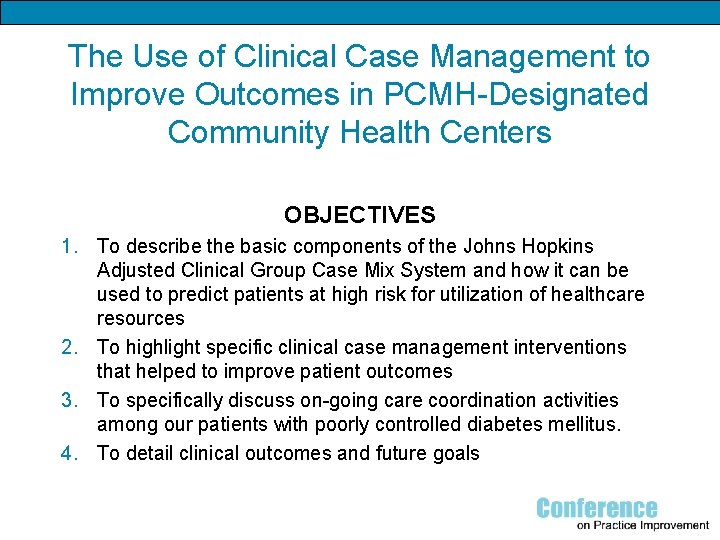 The Use of Clinical Case Management to Improve Outcomes in PCMH-Designated Community Health Centers

OBJECTIVES

1. To describe the basic components of the Johns Hopkins Adjusted Clinical Group Case Mix System and how it can be used to predict patients at high risk for utilization of healthcare resources
2. To highlight specific clinical case management interventions that helped to improve patient outcomes
3. To specifically discuss on-going care coordination activities among our patients with poorly controlled diabetes mellitus.
4. To detail clinical outcomes and future goals

Conference
on Practice Improvement